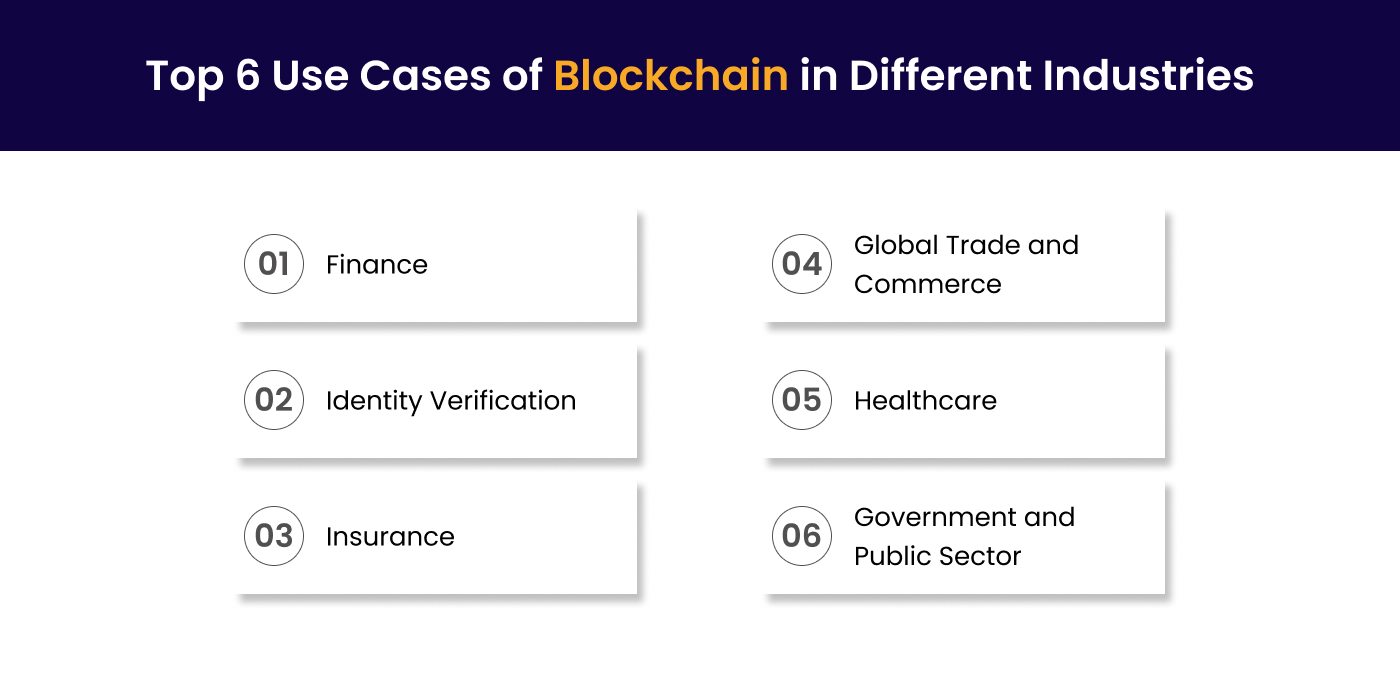 Top 6 Use Cases of Blockchain in Different Industries

01 Finance

02 Identity Verification

03 Insurance

04 Global Trade and Commerce

05 Healthcare

06 Government and Public Sector